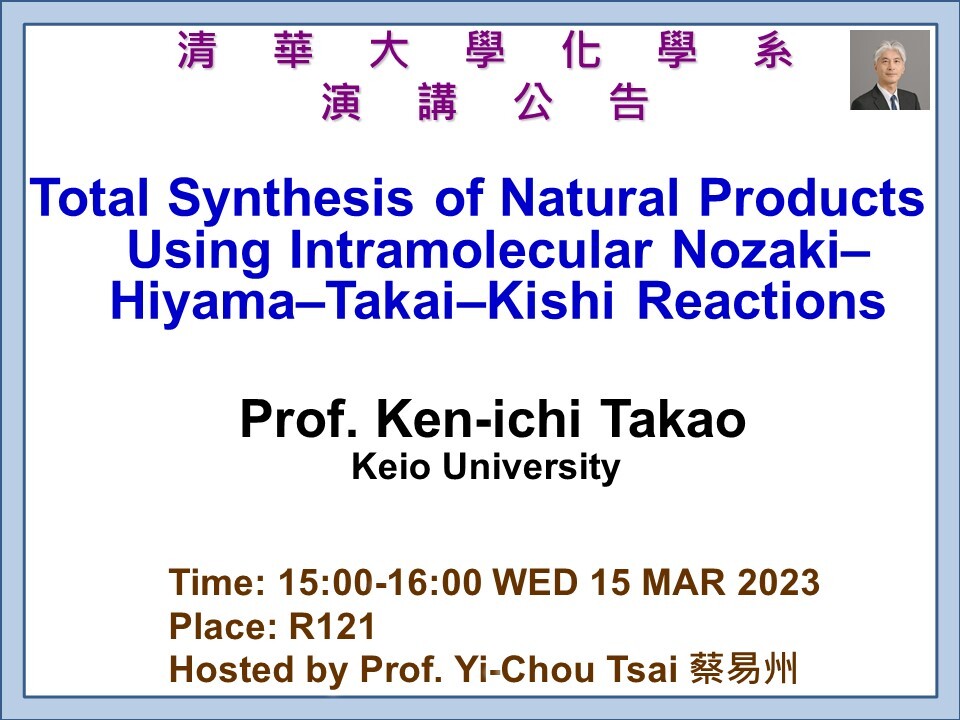 清 華 大 學 化 學 系
演 講 公 告

Total Synthesis of Natural Products Using Intramolecular Nozaki–Hiyama–Takai–Kishi Reactions

Prof. Ken-ichi Takao
Keio University

Time: 15:00-16:00 WED 15 MAR 2023
Place: R121
Hosted by Prof. Yi-Chou Tsai 蔡易州